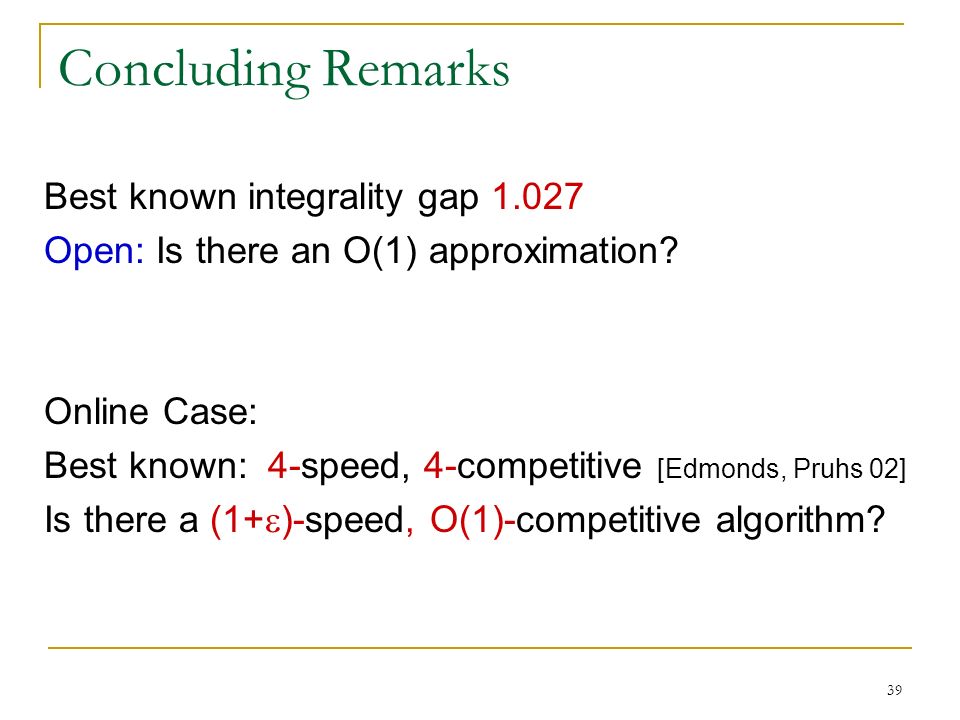 Concluding Remarks

Best known integrality gap 1.027
Open: Is there an O(1) approximation?

Online Case:
Best known: 4-speed, 4-competitive [Edmonds, Pruhs 02]
Is there a $(1+\varepsilon)$-speed, O(1)-competitive algorithm?

39